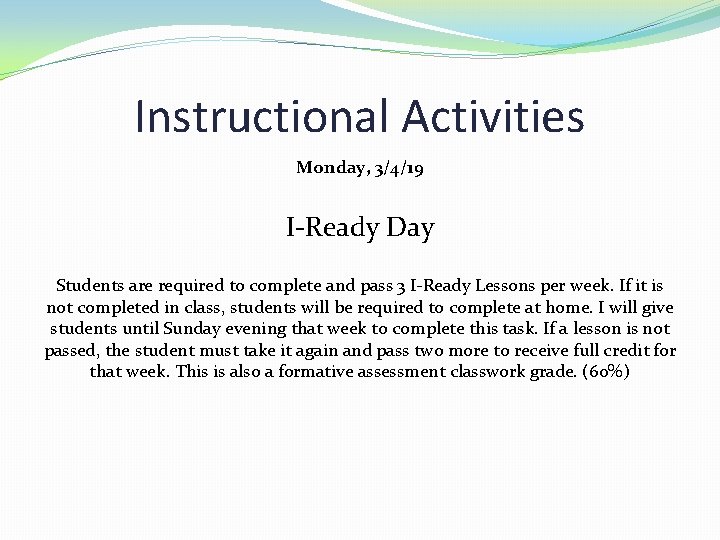 Instructional Activities

Monday, 3/4/19

I-Ready Day

Students are required to complete and pass 3 I-Ready Lessons per week. If it is not completed in class, students will be required to complete at home. I will give students until Sunday evening that week to complete this task. If a lesson is not passed, the student must take it again and pass two more to receive full credit for that week. This is also a formative assessment classwork grade. (60%)